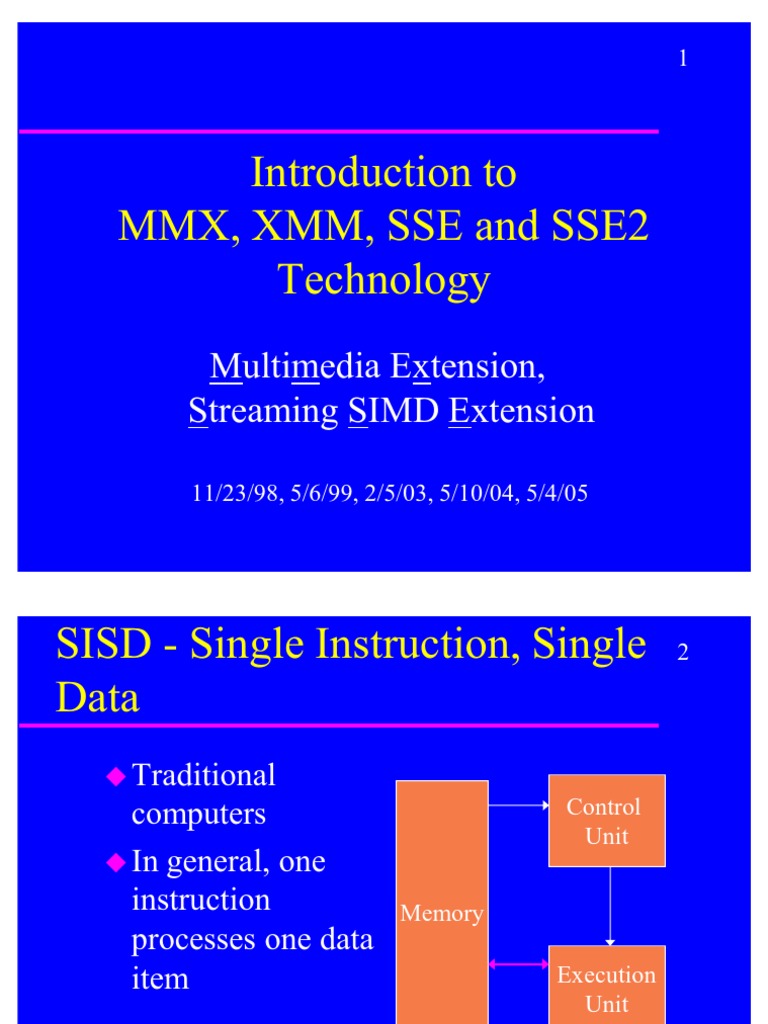 1

Introduction to MMX, XMM, SSE and SSE2 Technology

Multimedia Extension, Streaming SIMD Extension

11/23/98, 5/6/99, 2/5/03, 5/10/04, 5/4/05

SISD - Single Instruction, Single Data

2

◆ Traditional computers
◆ In general, one instruction processes one data item

Memory

Control Unit

Execution Unit